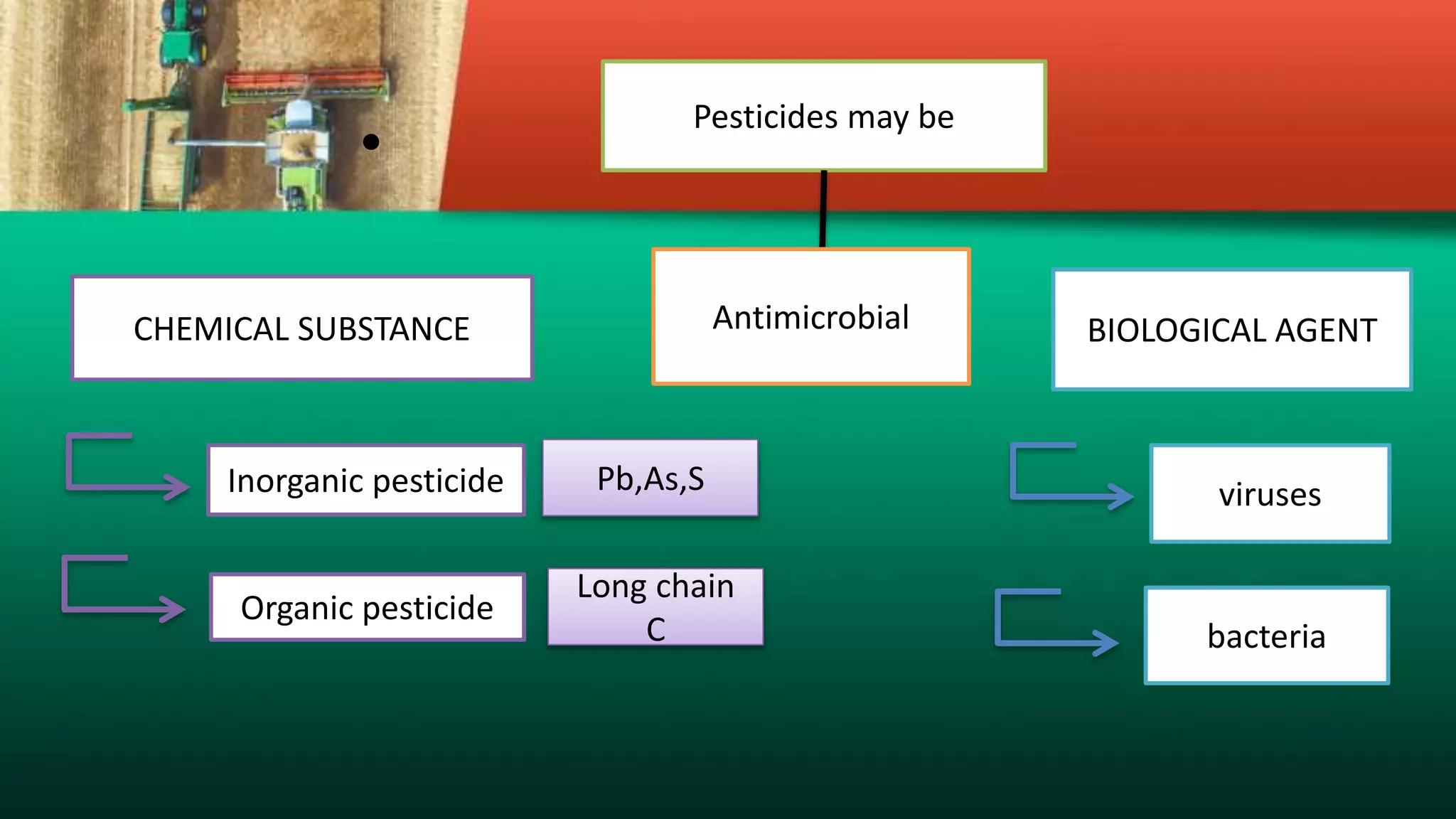 Pesticides may be

CHEMICAL SUBSTANCE

Antimicrobial

BIOLOGICAL AGENT

Inorganic pesticide

Pb,As,S

Organic pesticide

Long chain C

viruses

bacteria